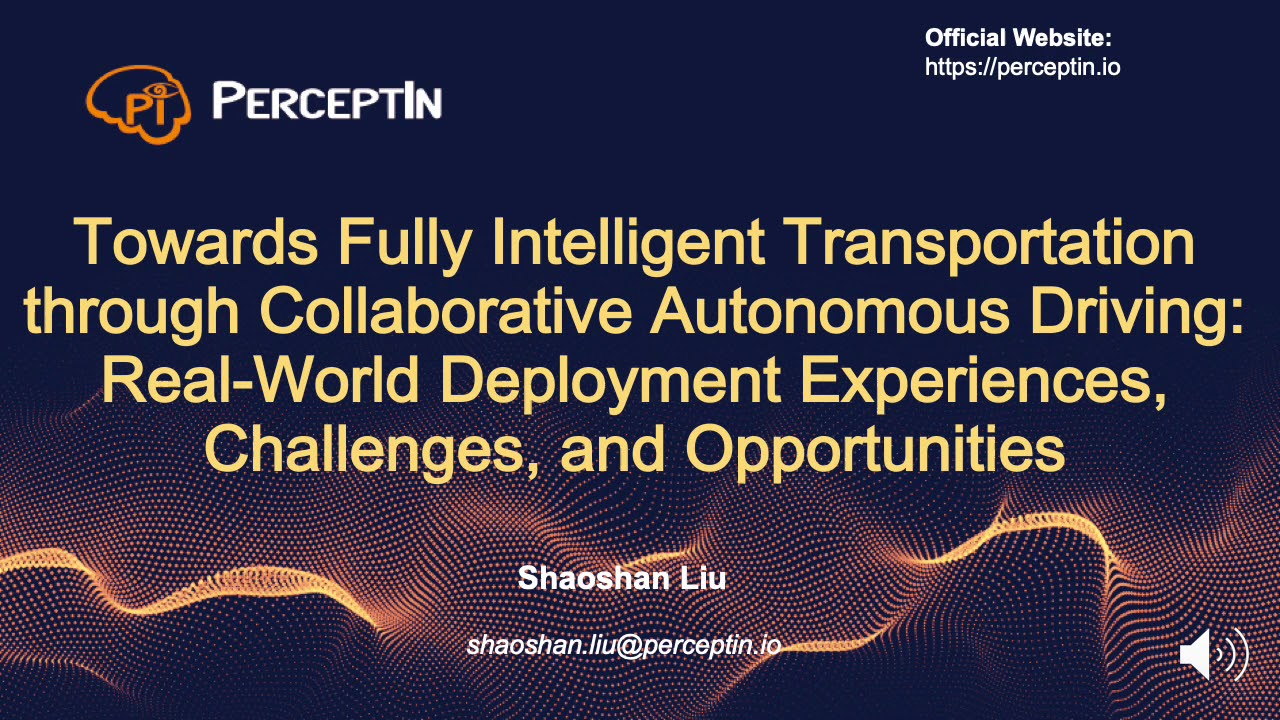 PI PERCEPTIN

Official Website:
https://perceptin.io

Towards Fully Intelligent Transportation through Collaborative Autonomous Driving: Real-World Deployment Experiences, Challenges, and Opportunities

Shaoshan Liu

shaoshan.liu@perceptin.io